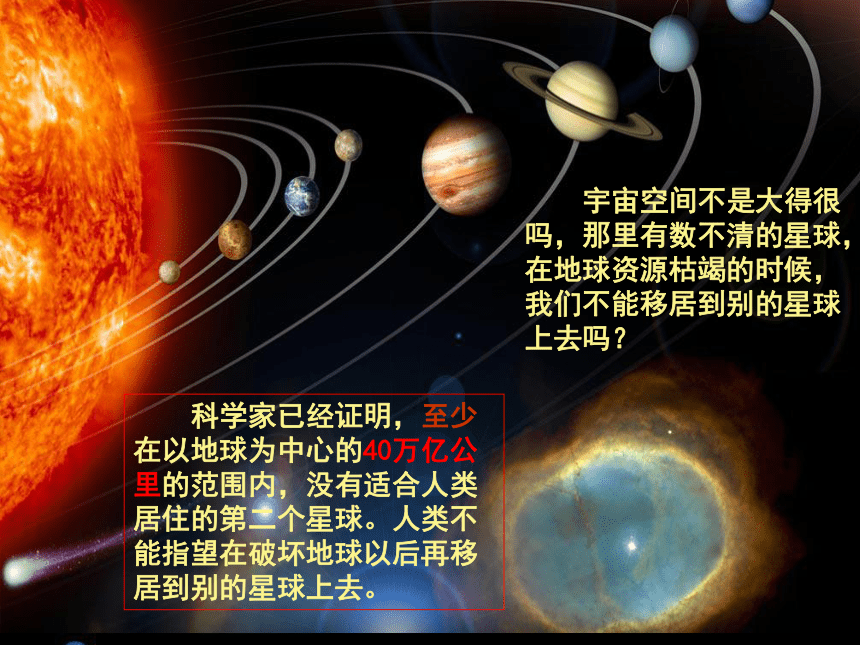 宇宙空间不是大得很吗，那里有数不清的星球，在地球资源枯竭的时候，我们不能移居到别的星球上去吗？

科学家已经证明，至少在以地球为中心的40万亿公里的范围内，没有适合人类居住的第二个星球。人类不能指望在破坏地球以后再移居到别的星球上去。